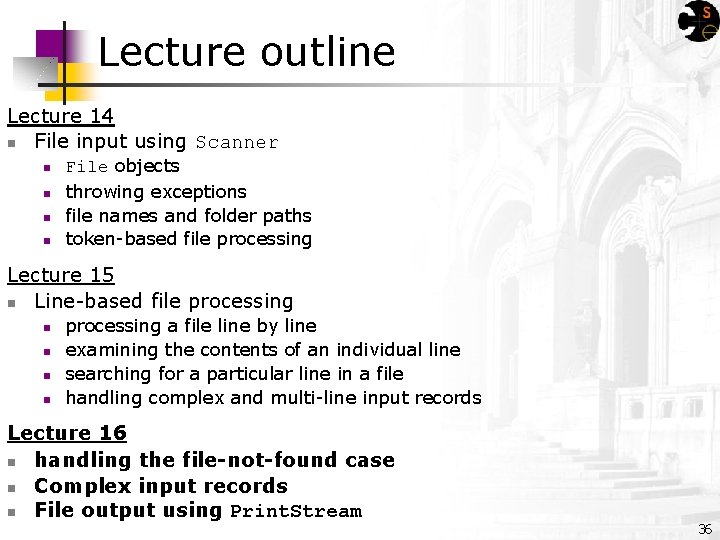 Lecture outline

Lecture 14

- File input using Scanner
  - File objects
  - throwing exceptions
  - file names and folder paths
  - token-based file processing

Lecture 15

- Line-based file processing
  - processing a file line by line
  - examining the contents of an individual line
  - searching for a particular line in a file
  - handling complex and multi-line input records

Lecture 16

- handling the file-not-found case
- Complex input records
- File output using PrintStream

36